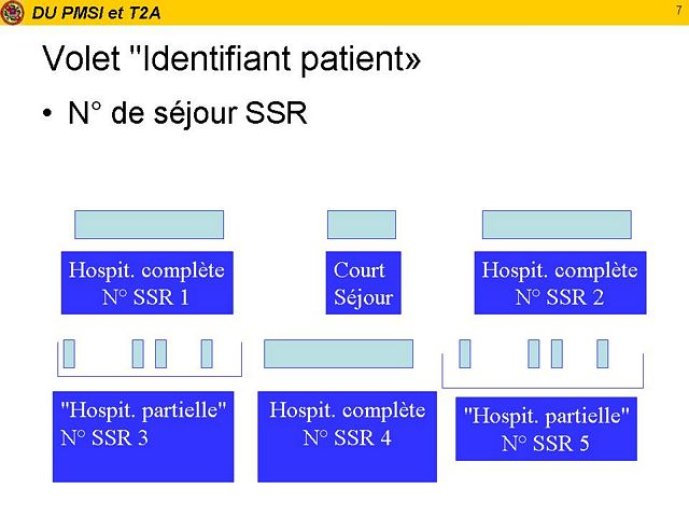 DU PMSI et T2A

7

Volet "Identifiant patient»

• N° de séjour SSR

Hospit. complète N° SSR 1

Court Séjour

Hospit. complète N° SSR 2

"Hospit. partielle" N° SSR 3

Hospit. complète N° SSR 4

"Hospit. partielle" N° SSR 5